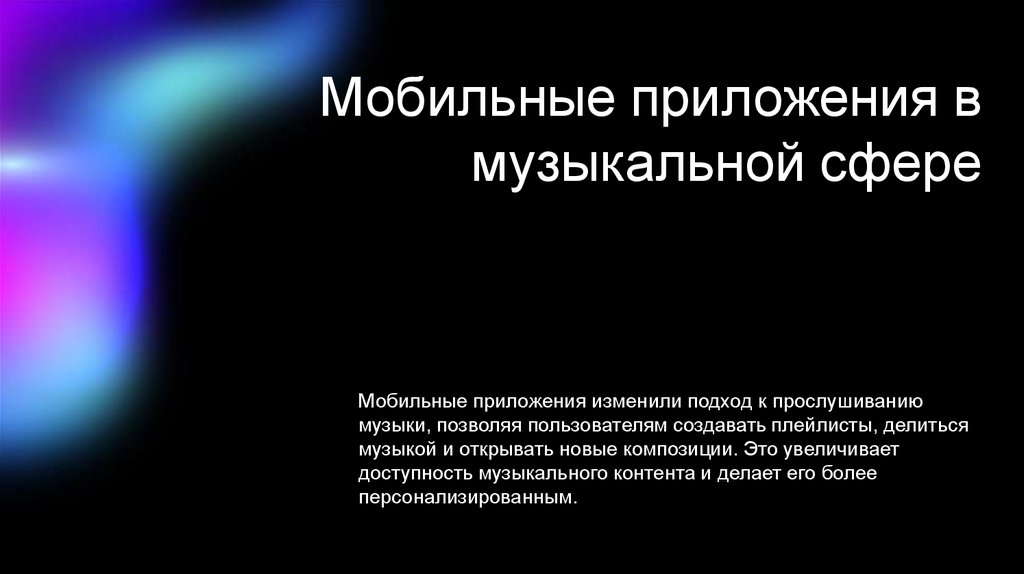 Мобильные приложения в музыкальной сфере

Мобильные приложения изменили подход к прослушиванию музыки, позволяя пользователям создавать плейлисты, делиться музыкой и открывать новые композиции. Это увеличивает доступность музыкального контента и делает его более персонализированным.